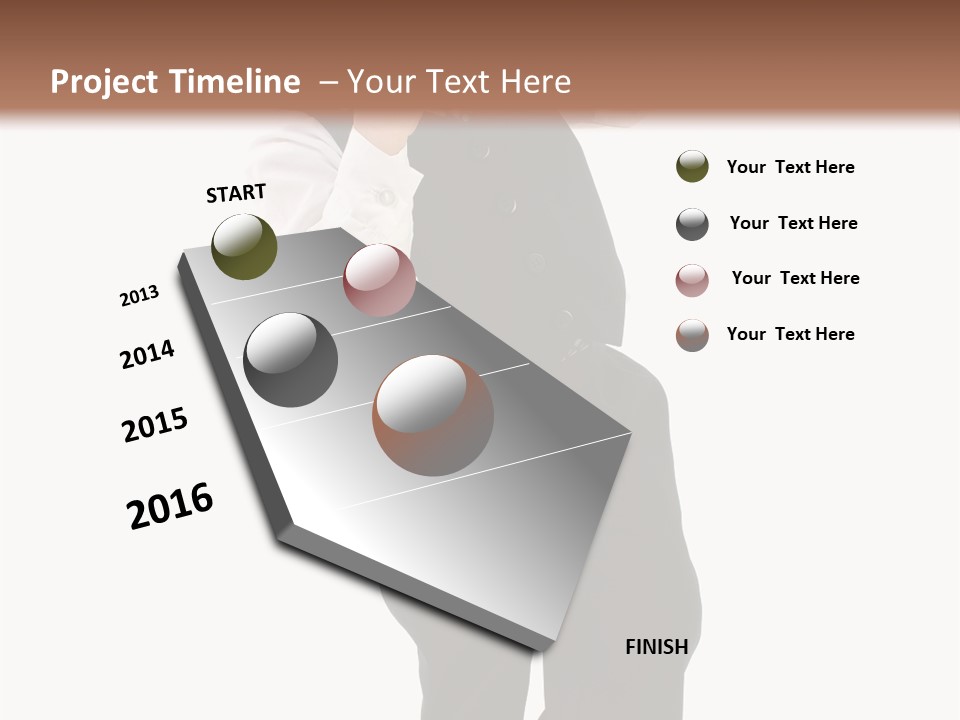 Project Timeline – Your Text Here

START

2013

2014

2015

2016

FINISH

Your Text Here

Your Text Here

Your Text Here

Your Text Here